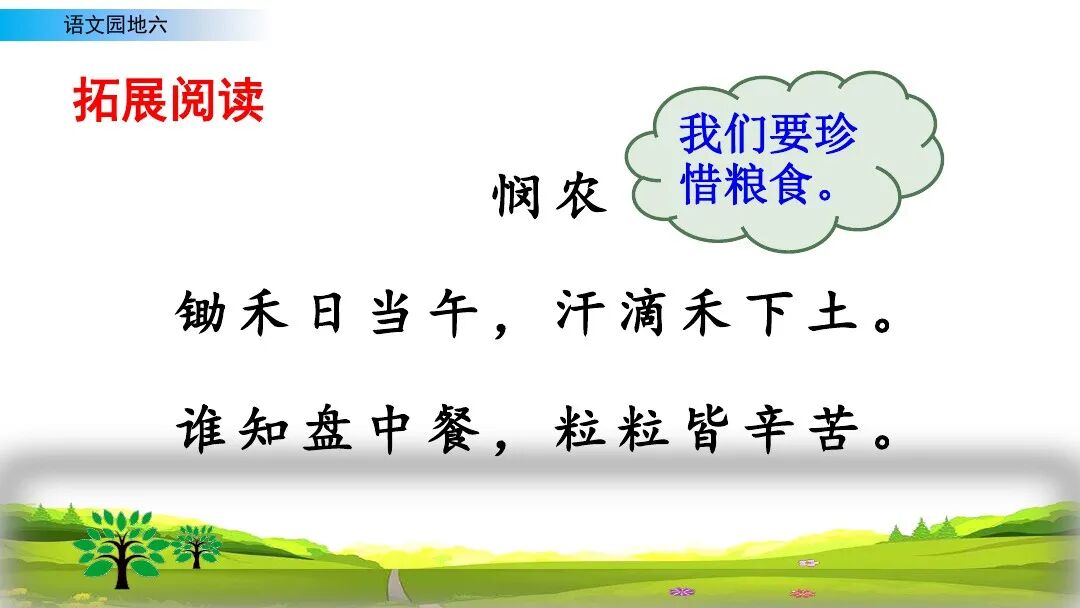 语文园地六

拓展阅读

我们要珍惜粮食。

悯农

锄禾日当午，汗滴禾下土。

谁知盘中餐，粒粒皆辛苦。